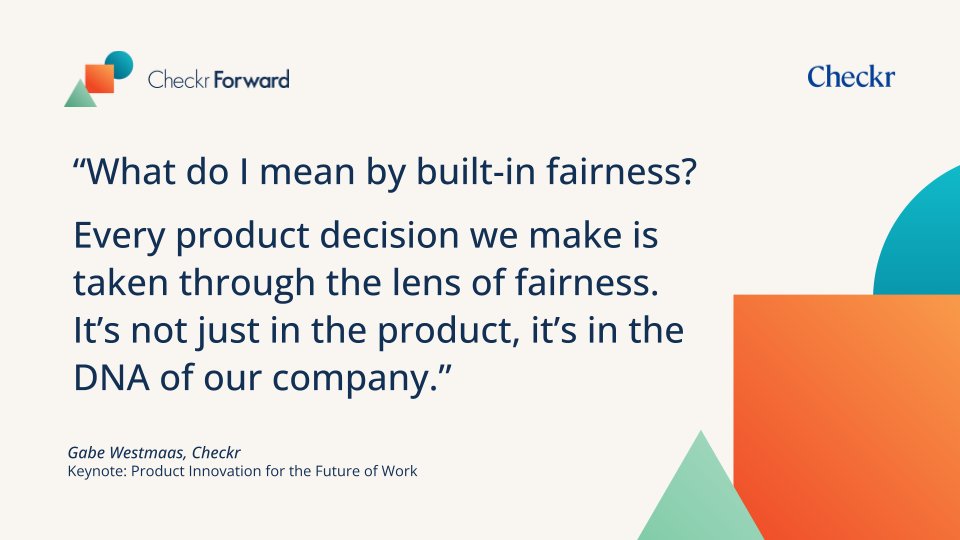 Checkr Forward

Checkr

“What do I mean by built-in fairness?

Every product decision we make is taken through the lens of fairness. It’s not just in the product, it’s in the DNA of our company.”

Gabe Westmaas, Checkr
Keynote: Product Innovation for the Future of Work